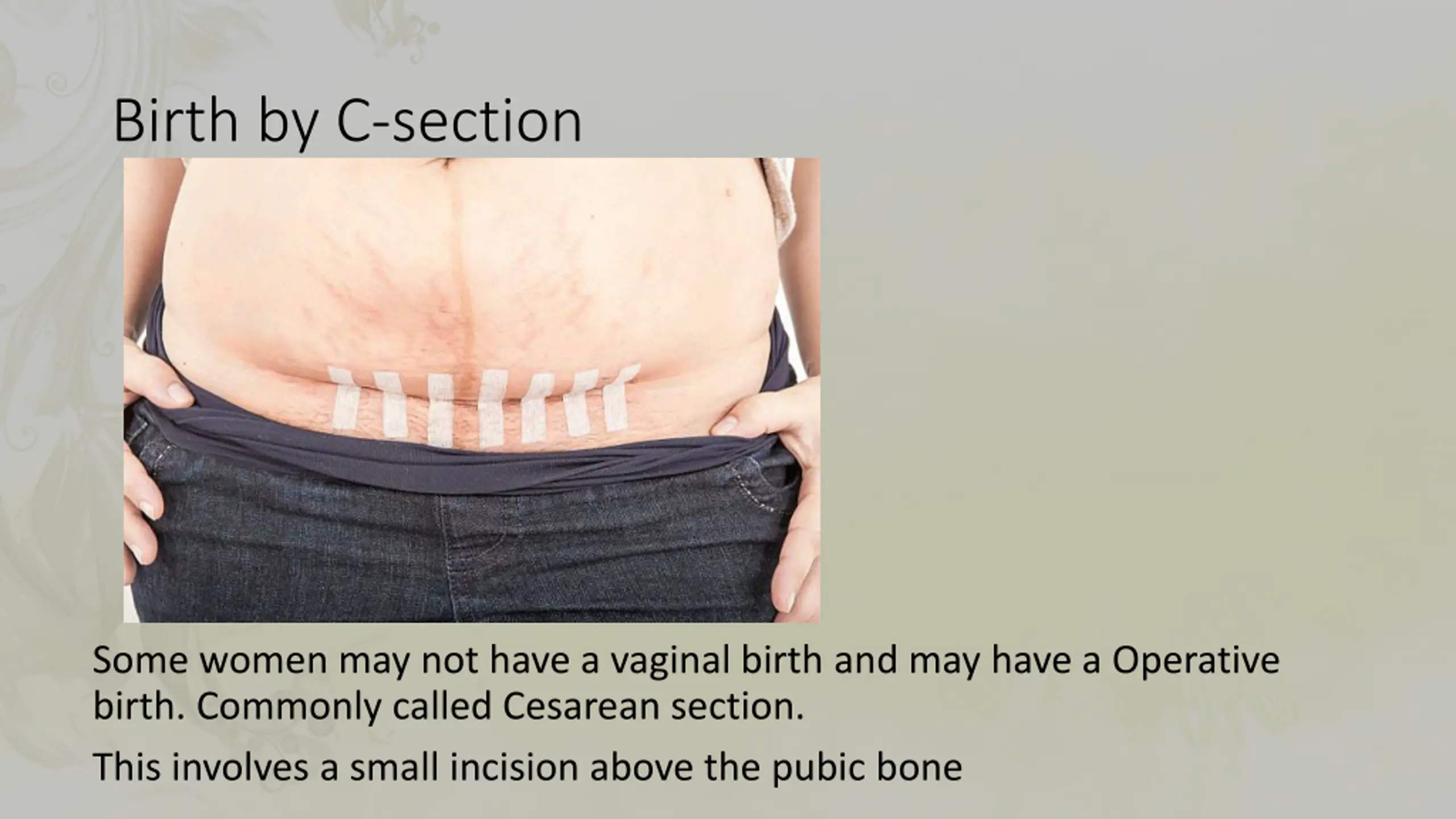 Birth by C-section

Some women may not have a vaginal birth and may have a Operative birth. Commonly called Cesarean section.

This involves a small incision above the pubic bone